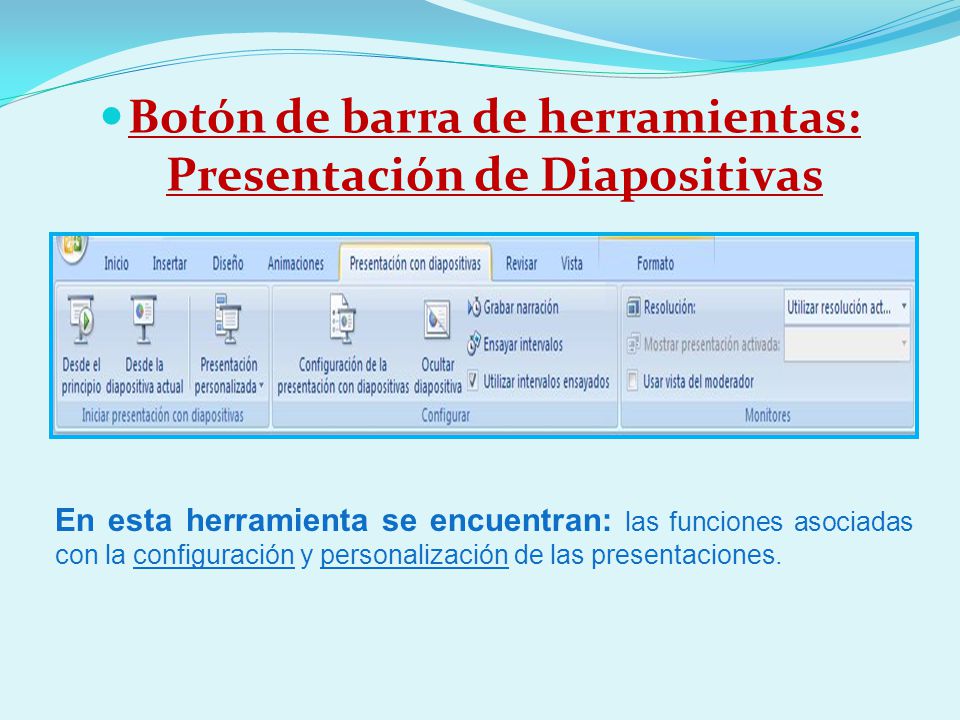 Botón de barra de herramientas: Presentación de Diapositivas

Inicio Insertar Diseño Animaciones Presentación con diapositivas Revisar Vista Formato

Desde el principio Desde la diapositiva actual Presentación personalizada

Iniciar presentación con diapositivas

Configuración de la presentación con diapositivas Ocultar diapositiva Grabar narración Ensayar intervalos Utilizar intervalos ensayados

Configurar

Resolución: Utilizar resolución act...
Mostrar presentación activada:
Usar vista del moderador

Monitores

En esta herramienta se encuentran: las funciones asociadas con la configuración y personalización de las presentaciones.